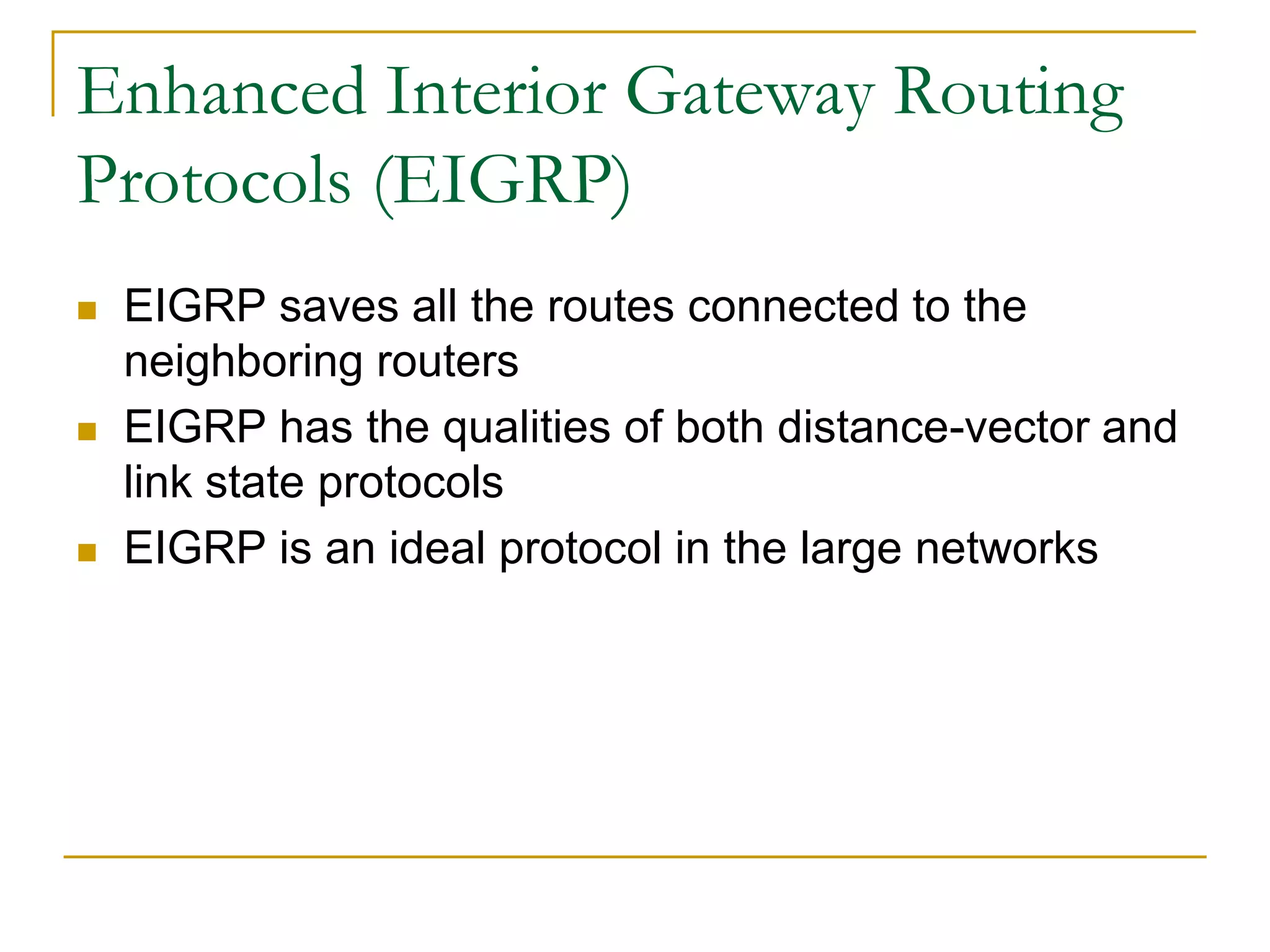 Enhanced Interior Gateway Routing Protocols (EIGRP)

- EIGRP saves all the routes connected to the neighboring routers
- EIGRP has the qualities of both distance-vector and link state protocols
- EIGRP is an ideal protocol in the large networks